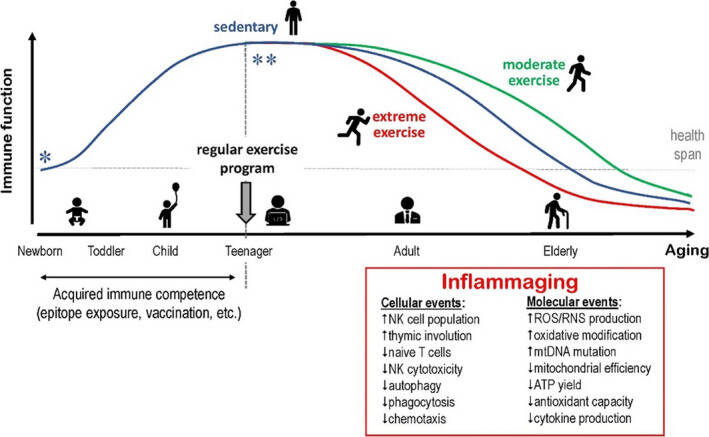 Immune function

sedentary

**

moderate exercise

extreme exercise

health span

*

regular exercise program

Newborn Toddler Child Teenager Adult Elderly Aging

Acquired immune competence (epitope exposure, vaccination, etc.)

Inflammaging

Cellular events:
↑NK cell population
↑thymic involution
↓naive T cells
↓NK cytotoxicity
↓autophagy
↓phagocytosis
↓chemotaxis

Molecular events:
↑ROS/RNS production
↑oxidative modification
↑mtDNA mutation
↓mitochondrial efficiency
↓ATP yield
↓antioxidant capacity
↓cytokine production